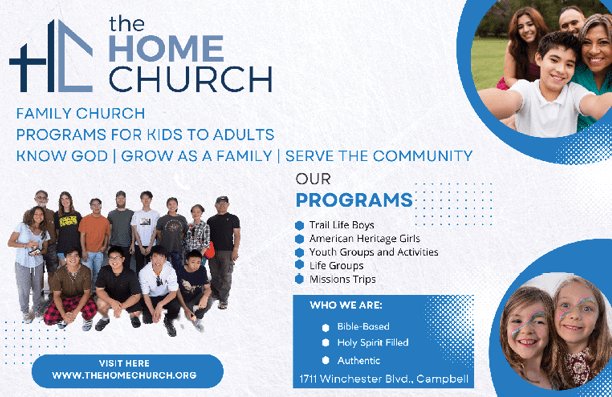 the HOME CHURCH

FAMILY CHURCH
PROGRAMS FOR KIDS TO ADULTS
KNOW GOD | GROW AS A FAMILY | SERVE THE COMMUNITY

OUR
PROGRAMS

Trail Life Boys
American Heritage Girls
Youth Groups and Activities
Life Groups
Missions Trips

WHO WE ARE:
Bible-Based
Holy Spirit Filled
Authentic
1711 Winchester Blvd., Campbell

VISIT HERE
WWW.THEHOMECHURCH.ORG